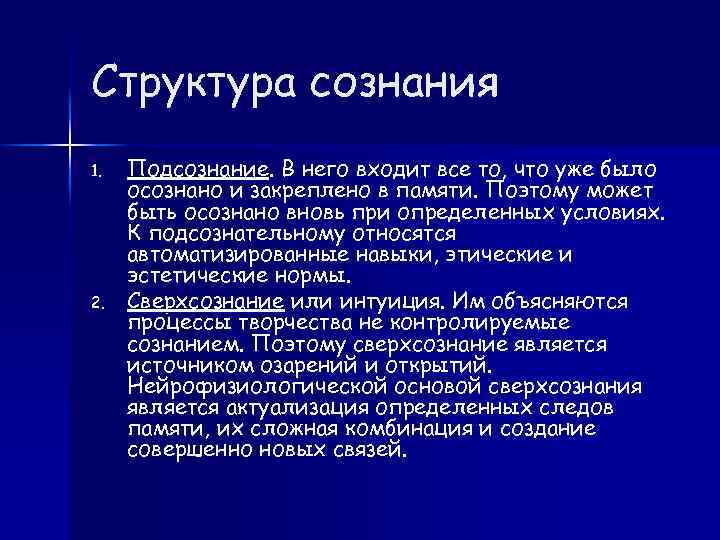 Структура сознания

1. Подсознание. В него входит все то, что уже было осознано и закреплено в памяти. Поэтому может быть осознано вновь при определенных условиях. К подсознательному относятся автоматизированные навыки, этические и эстетические нормы.
2. Сверхсознание или интуиция. Им объясняются процессы творчества не контролируемые сознанием. Поэтому сверхсознание является источником озарений и открытий. Нейрофизиологической основой сверхсознания является актуализация определенных следов памяти, их сложная комбинация и создание совершенно новых связей.